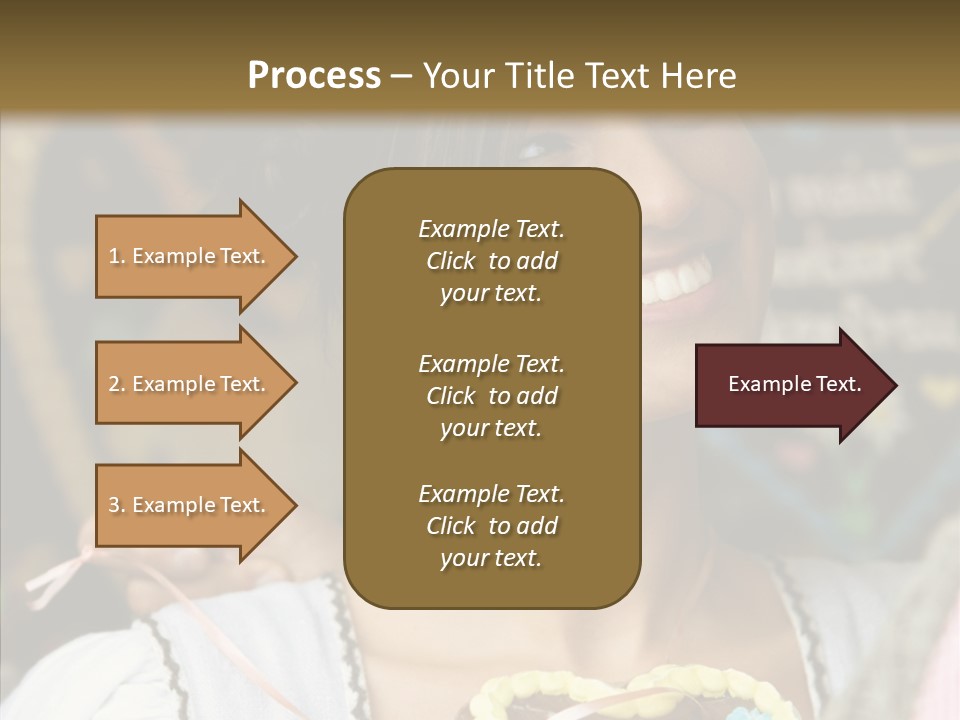 Process – Your Title Text Here

1. Example Text.

2. Example Text.

3. Example Text.

Example Text. Click to add your text.

Example Text. Click to add your text.

Example Text. Click to add your text.

Example Text.